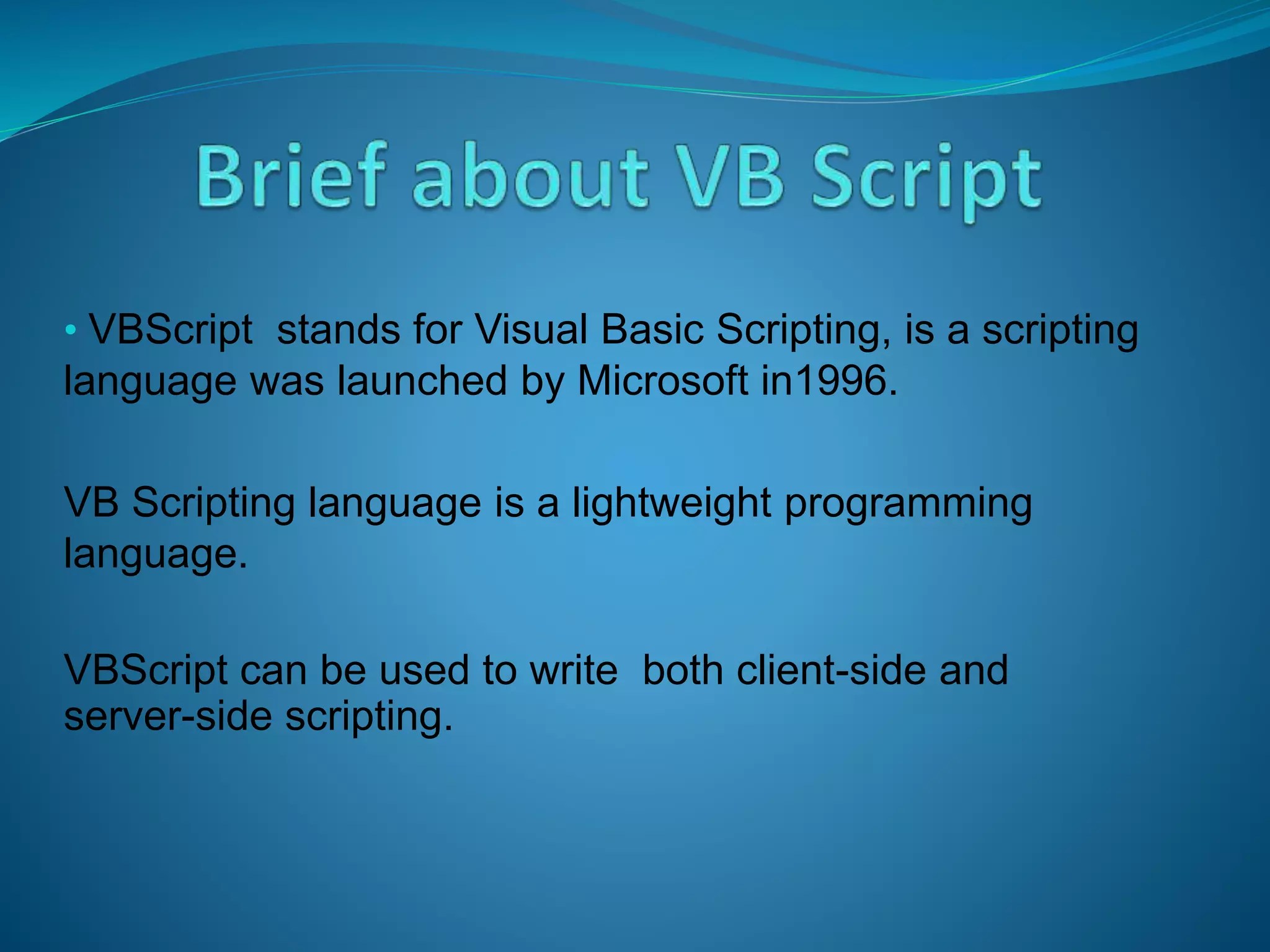 Brief about VB Script

• VBScript  stands for Visual Basic Scripting, is a scripting language was launched by Microsoft in1996.

VB Scripting language is a lightweight programming language.

VBScript can be used to write  both client-side and server-side scripting.